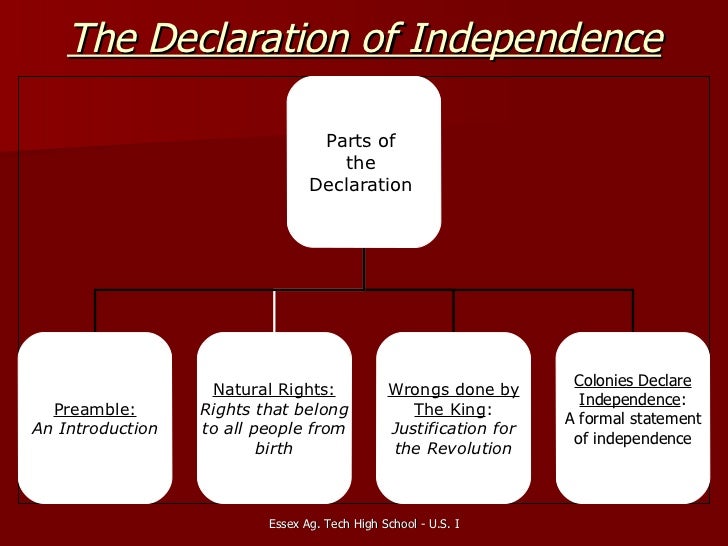 The Declaration of Independence

Parts of the Declaration

Preamble:
An Introduction

Natural Rights:
Rights that belong to all people from birth

Wrongs done by The King:
Justification for the Revolution

Colonies Declare Independence:
A formal statement of independence

Essex Ag. Tech High School - U.S. I